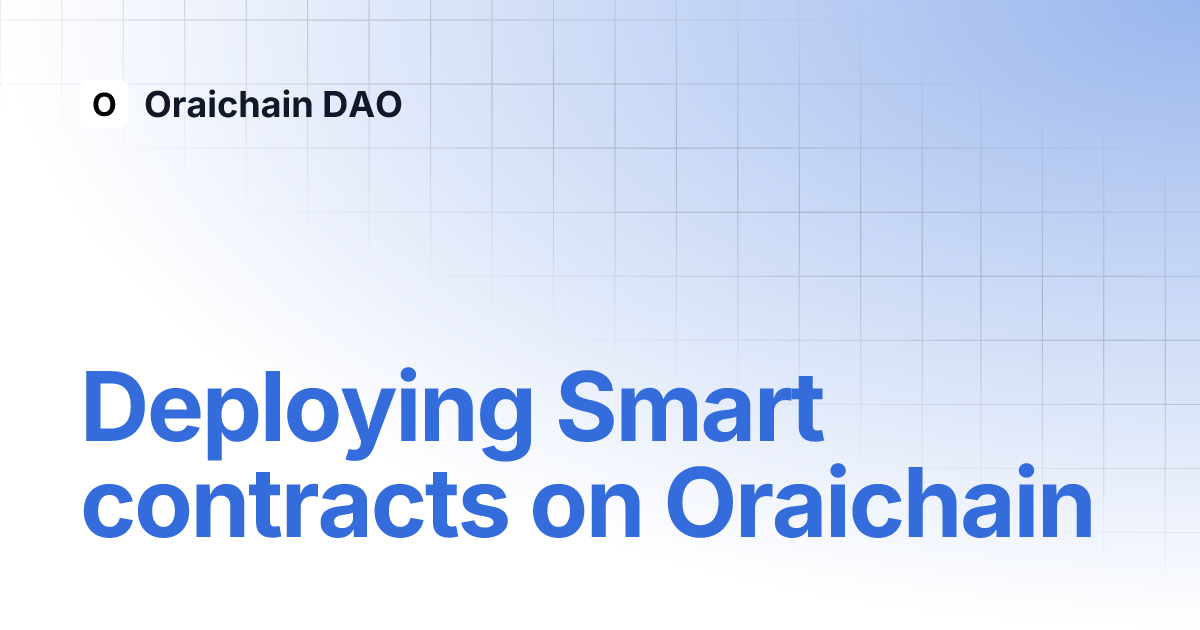 O Oraichain DAO

Deploying Smart contracts on Oraichain